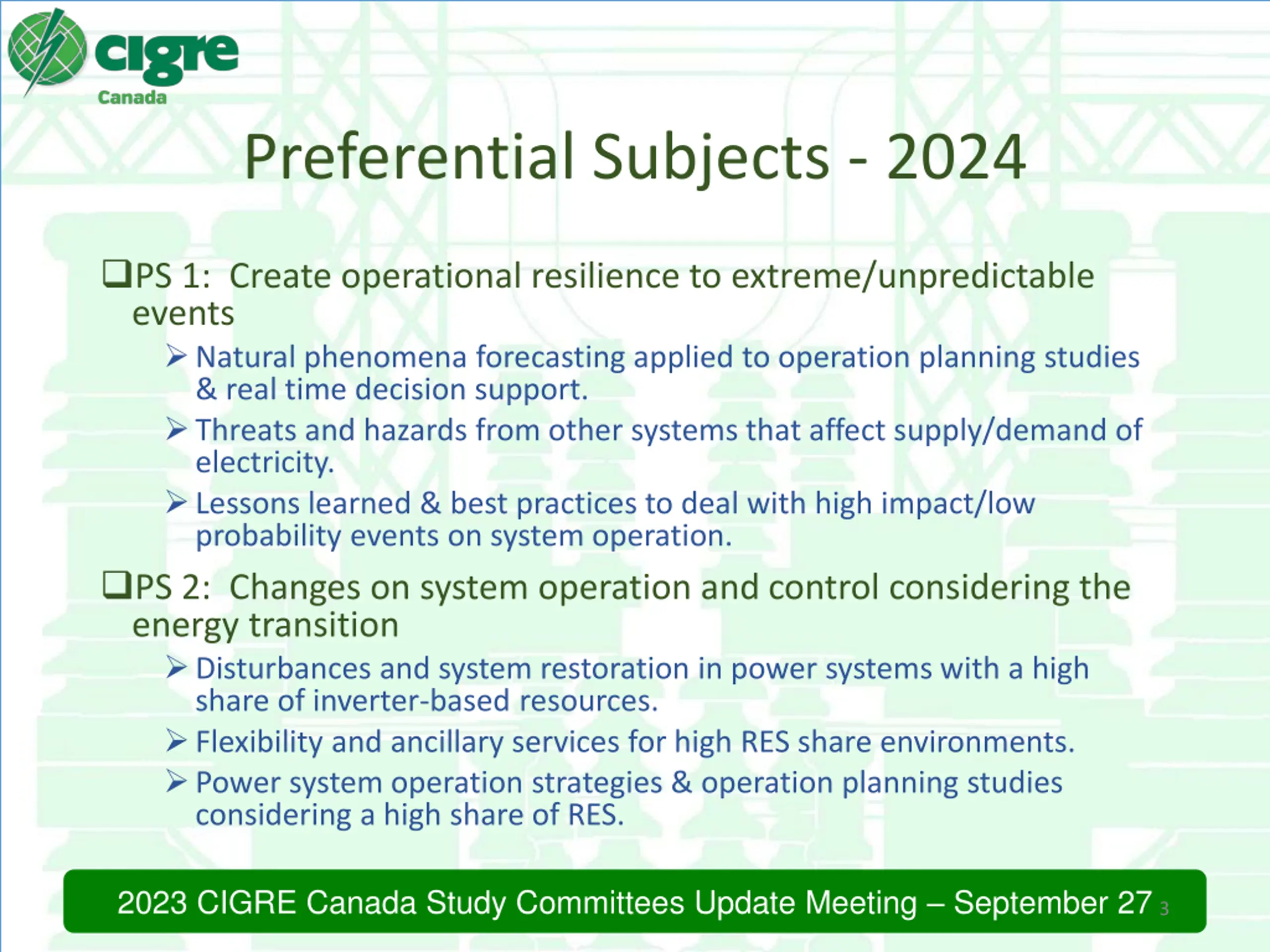 cigre
Canada

Preferential Subjects - 2024

❑PS 1: Create operational resilience to extreme/unpredictable events

➢ Natural phenomena forecasting applied to operation planning studies & real time decision support.

➢ Threats and hazards from other systems that affect supply/demand of electricity.

➢ Lessons learned & best practices to deal with high impact/low probability events on system operation.

❑PS 2: Changes on system operation and control considering the energy transition

➢ Disturbances and system restoration in power systems with a high share of inverter-based resources.

➢ Flexibility and ancillary services for high RES share environments.

➢ Power system operation strategies & operation planning studies considering a high share of RES.

2023 CIGRE Canada Study Committees Update Meeting – September 27 3